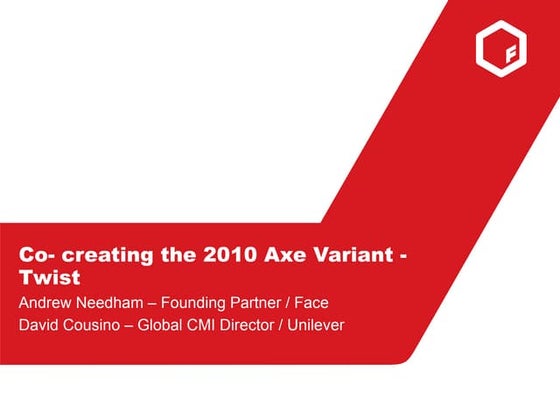 F

Co- creating the 2010 Axe Variant - Twist

Andrew Needham – Founding Partner / Face
David Cousino – Global CMI Director / Unilever